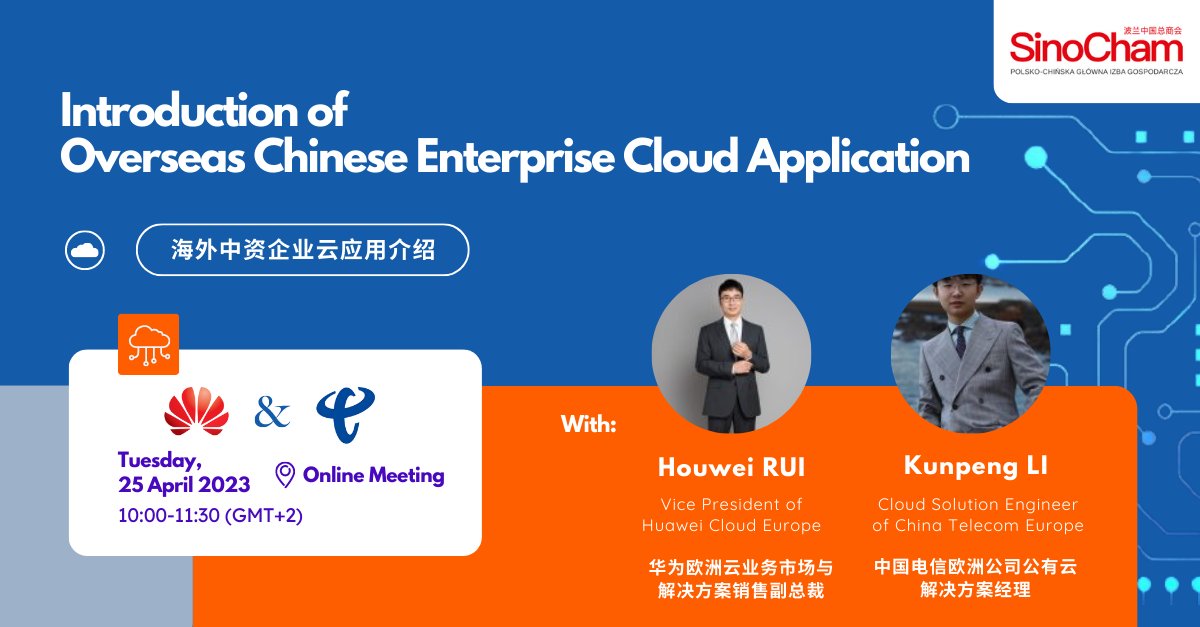 波兰中国总商会
SinoCham
POLSKO-CHIŃSKA GŁÓWNA IZBA GOSPODARCZA

Introduction of
Overseas Chinese Enterprise Cloud Application

海外中资企业云应用介绍

&

Tuesday,
25 April 2023
10:00-11:30 (GMT+2)

Online Meeting

With:

Houwei RUI
Vice President of
Huawei Cloud Europe
华为欧洲云业务市场与解决方案销售副总裁

Kunpeng LI
Cloud Solution Engineer
of China Telecom Europe
中国电信欧洲公司公有云解决方案经理